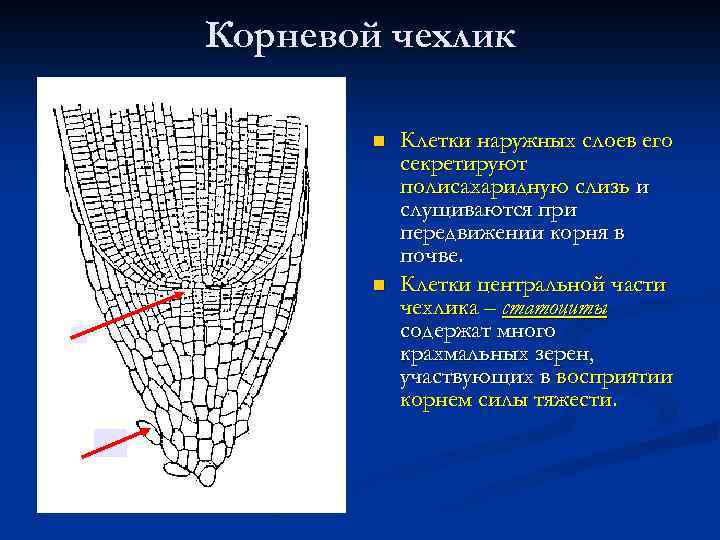 Корневой чехлик

Клетки наружных слоев его секретируют полисахаридную слизь и слущиваются при передвижении корня в почве.

Клетки центральной части чехлика – статоциты содержат много крахмальных зерен, участвующих в восприятии корнем силы тяжести.